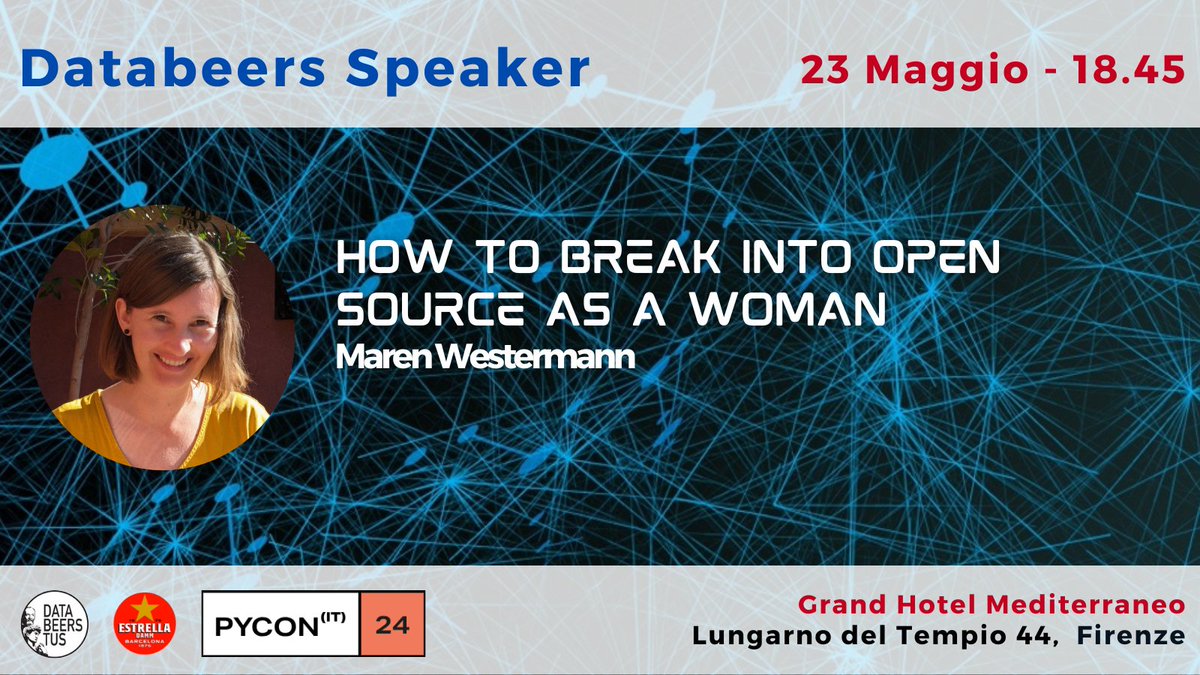 Databeers Speaker

23 Maggio - 18.45

HOW TO BREAK INTO OPEN SOURCE AS A WOMAN

Maren Westermann

DATA BEERS TUS

ESTRELLA DAMM BARCELONA 1876

PYCON(IT) 24

Grand Hotel Mediterraneo
Lungarno del Tempio 44, Firenze